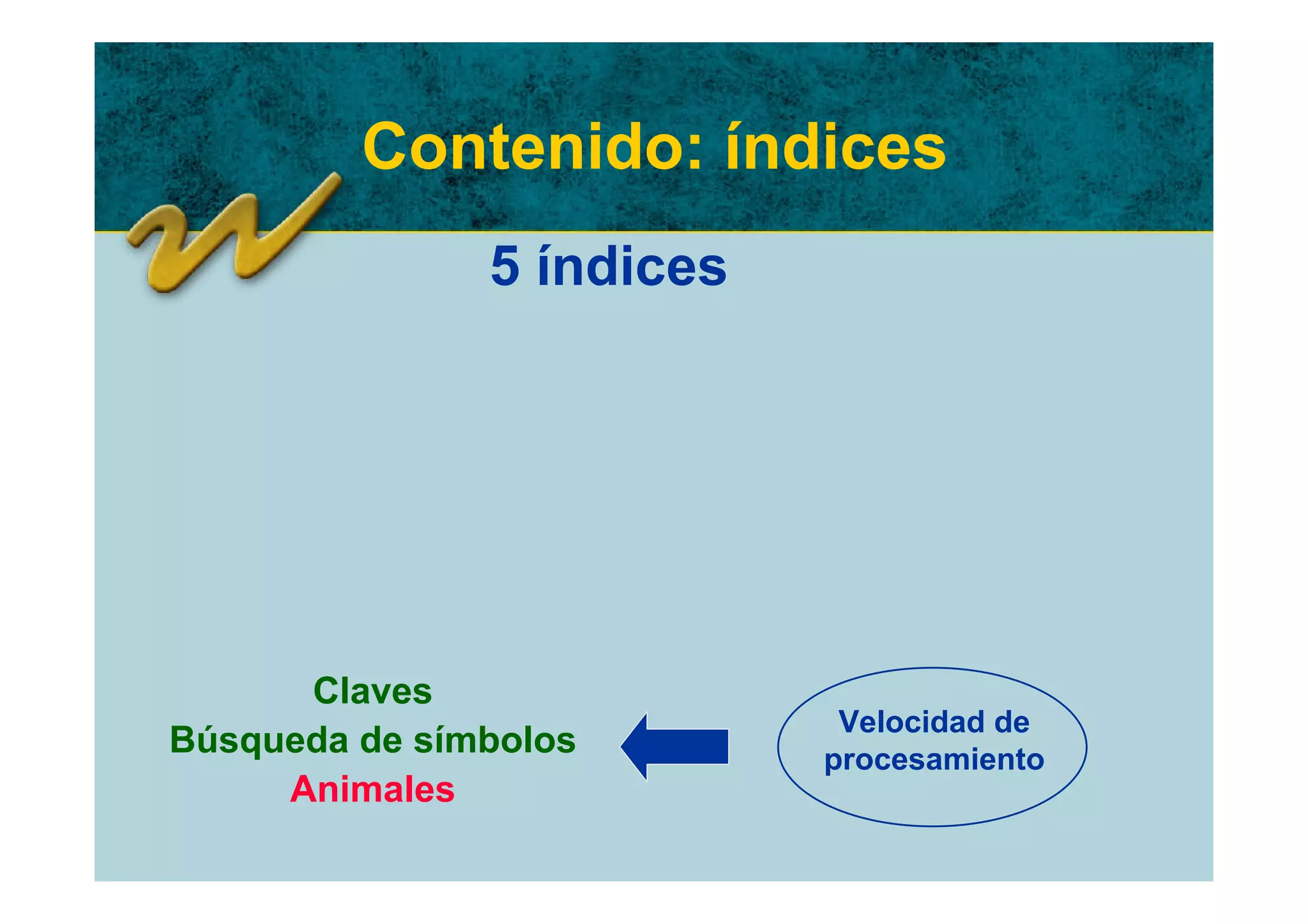 Contenido: índices

5 índices

Claves
Búsqueda de símbolos
Animales

Velocidad de procesamiento